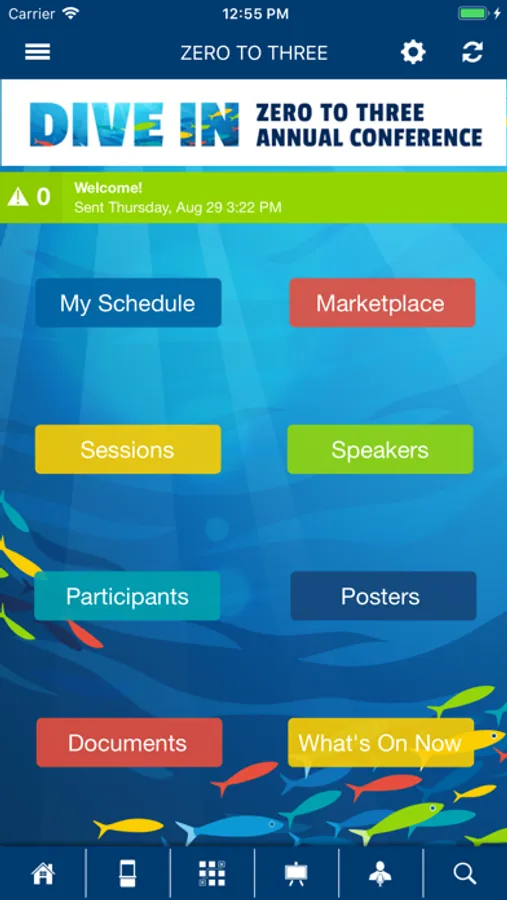 Carrier 12:55 PM

ZERO TO THREE

DIVE IN ZERO TO THREE ANNUAL CONFERENCE

0 Welcome!
Sent Thursday, Aug 29 3:22 PM

My Schedule
Marketplace
Sessions
Speakers
Participants
Posters
Documents
What's On Now